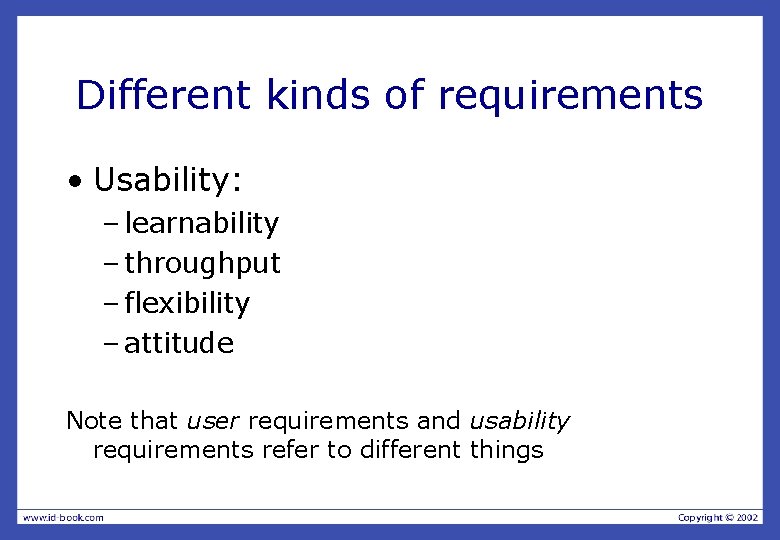 Different kinds of requirements

• Usability:
– learnability
– throughput
– flexibility
– attitude

Note that user requirements and usability requirements refer to different things

www.id-book.com

Copyright © 2002